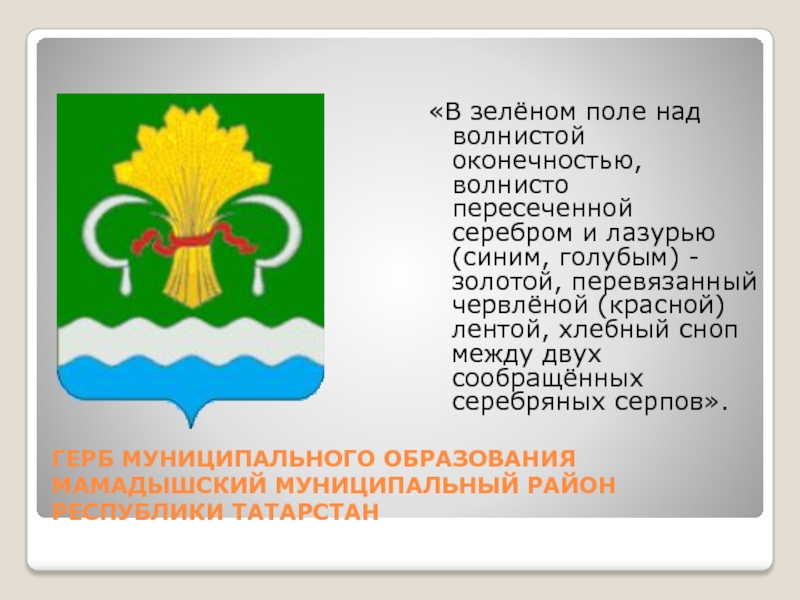 «В зелёном поле над волнистой оконечностью, волнисто пересеченной серебром и лазурью (синим, голубым) - золотой, перевязанный червлёной (красной) лентой, хлебный сноп между двух сообращённых серебряных серпов».

ГЕРБ МУНИЦИПАЛЬНОГО ОБРАЗОВАНИЯ МАМАДЫШСКИЙ МУНИЦИПАЛЬНЫЙ РАЙОН РЕСПУБЛИКИ ТАТАРСТАН